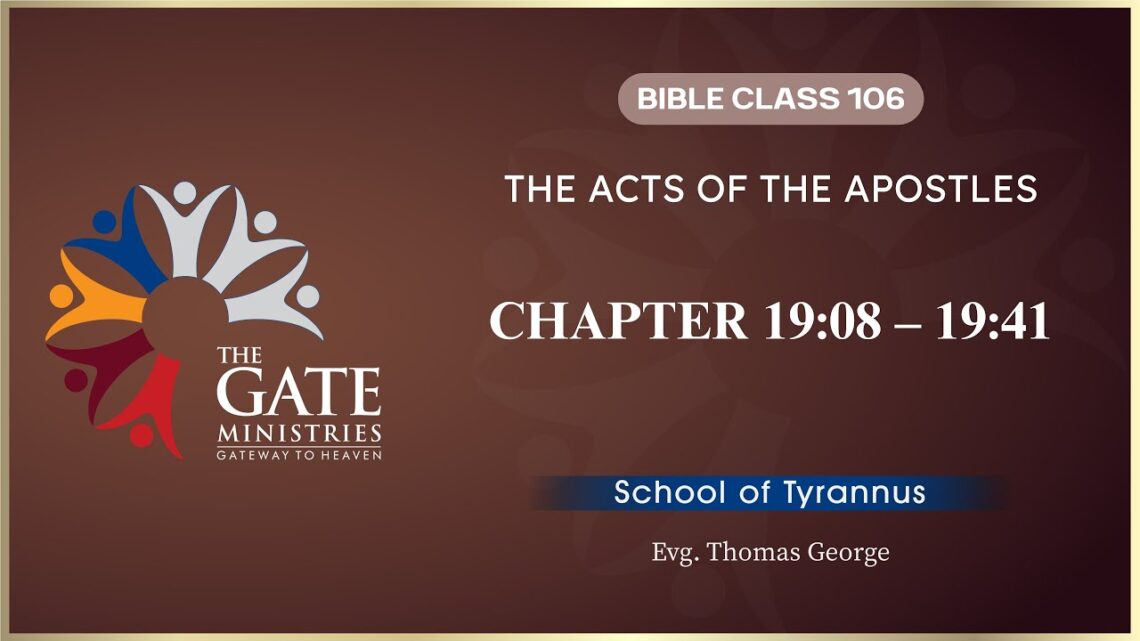 THE GATE
MINISTRIES
GATEWAY TO HEAVEN

BIBLE CLASS 106

THE ACTS OF THE APOSTLES

CHAPTER 19:08 – 19:41

School of Tyrannus

Evg. Thomas George